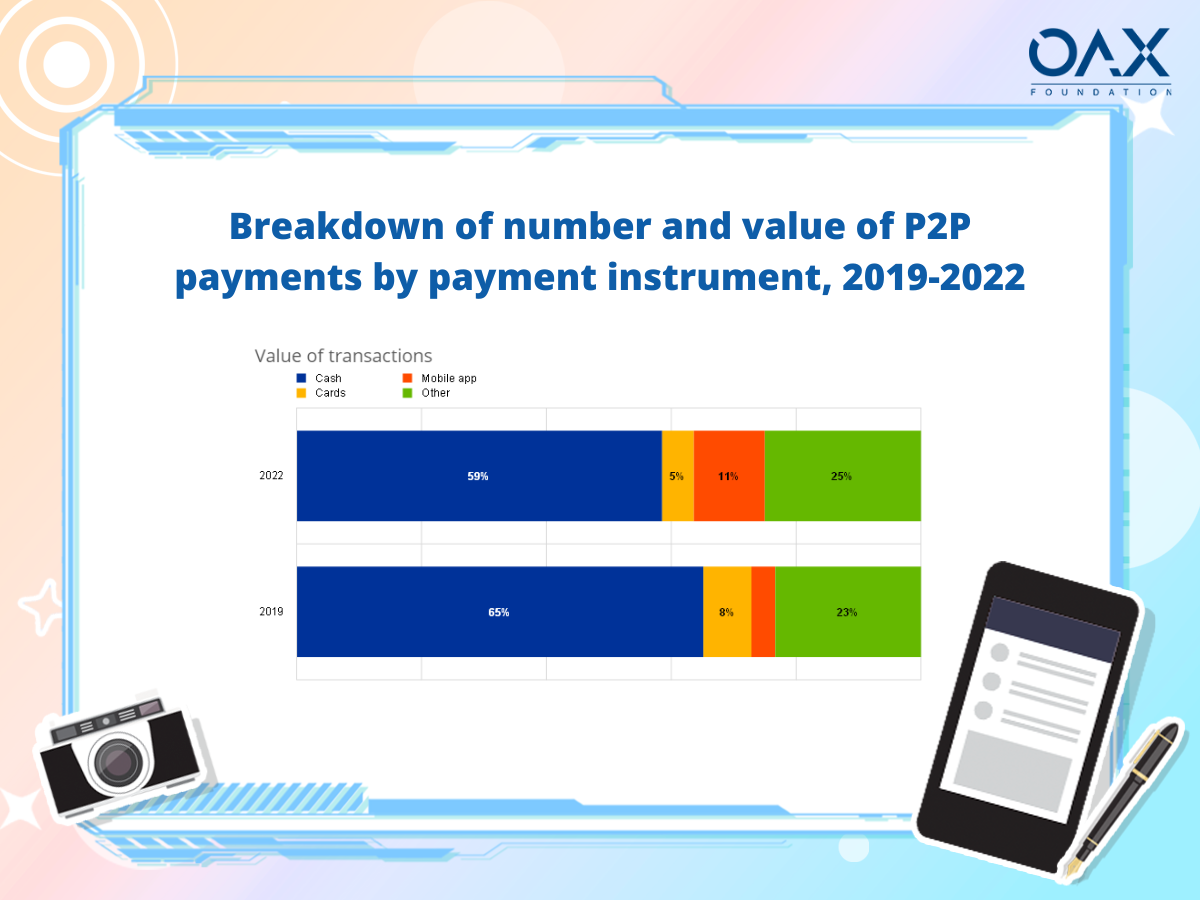 OAX
FOUNDATION

Breakdown of number and value of P2P payments by payment instrument, 2019-2022

Value of transactions

Cash
Mobile app
Cards
Other

2022
59%
5%
11%
25%

2019
65%
8%
23%